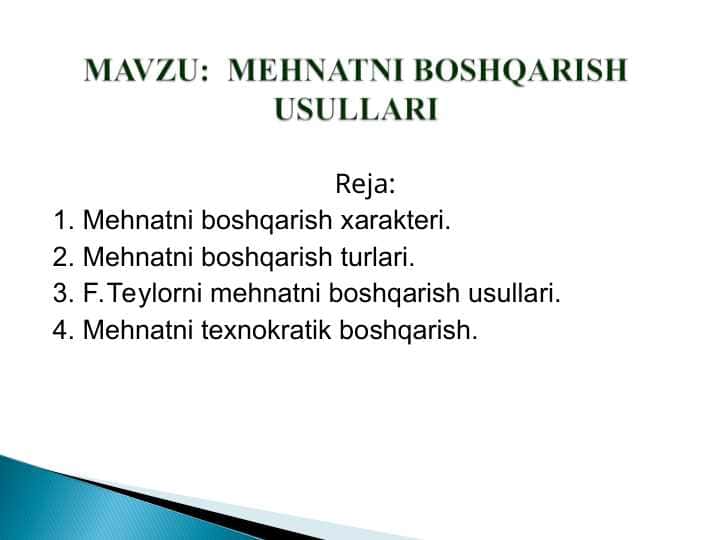 MAVZU: MEHNATNI BOSHQARISH USULLARI

Reja:
1. Mehnatni boshqarish xarakteri.
2. Mehnatni boshqarish turlari.
3. F.Teylorni mehnatni boshqarish usullari.
4. Mehnatni texnokratik boshqarish.